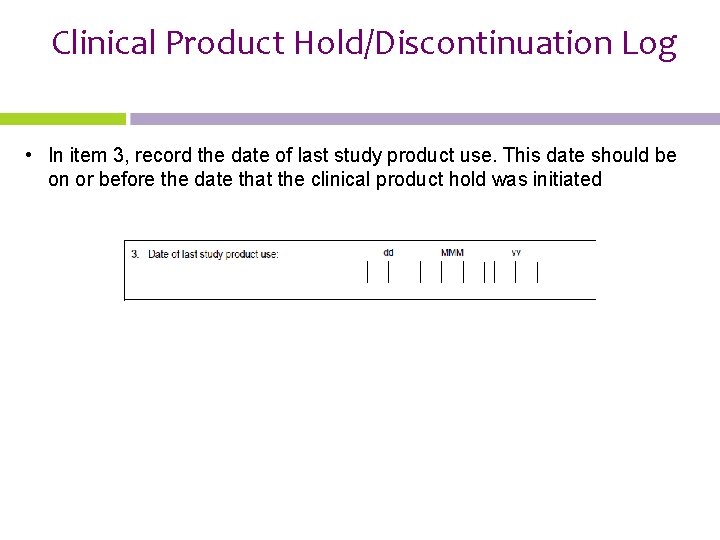 Clinical Product Hold/Discontinuation Log

• In item 3, record the date of last study product use. This date should be on or before the date that the clinical product hold was initiated

3. Date of last study product use: dd MMM yy